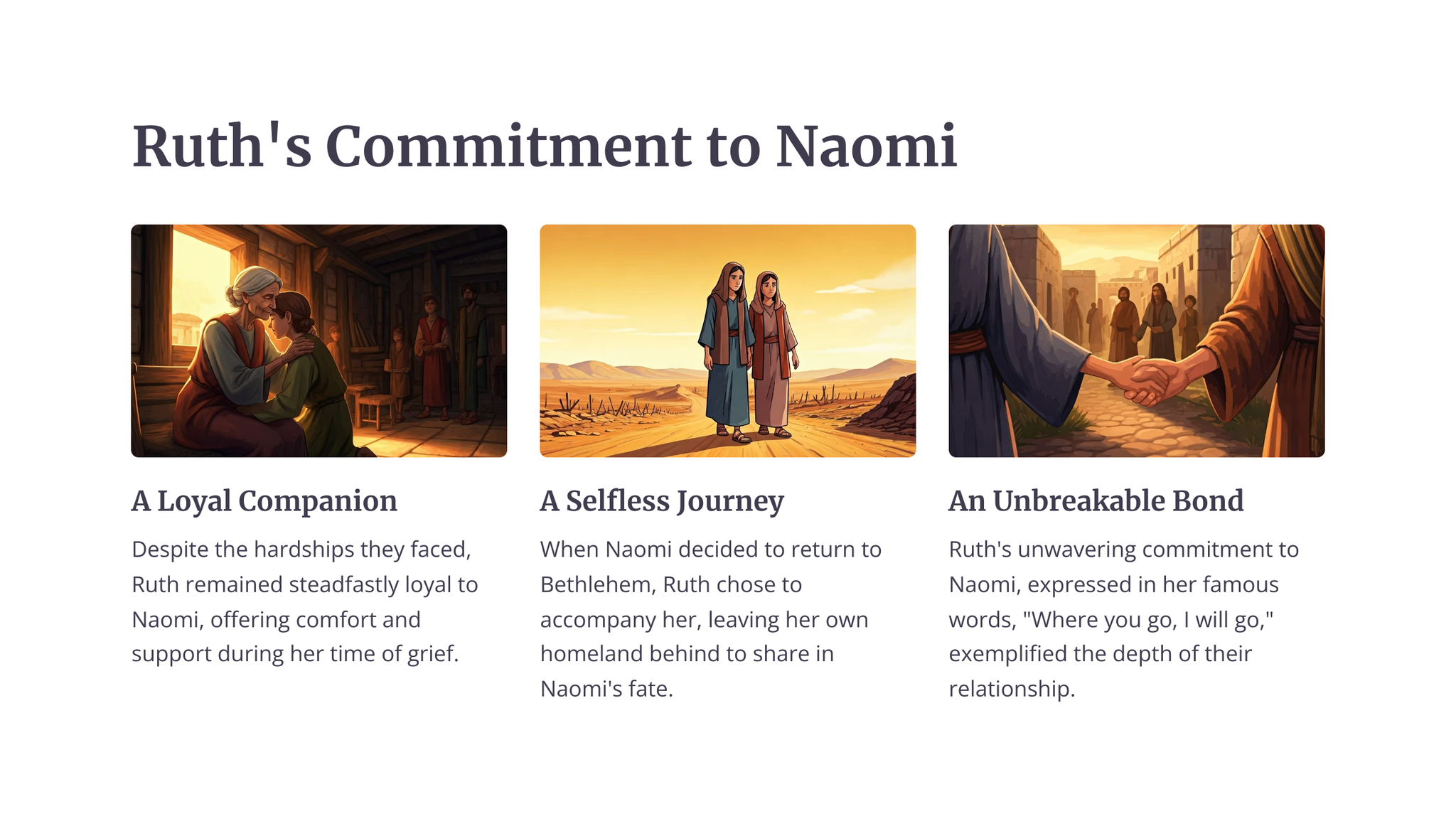 Ruth's Commitment to Naomi

A Loyal Companion

Despite the hardships they faced, Ruth remained steadfastly loyal to Naomi, offering comfort and support during her time of grief.

A Selfless Journey

When Naomi decided to return to Bethlehem, Ruth chose to accompany her, leaving her own homeland behind to share in Naomi's fate.

An Unbreakable Bond

Ruth's unwavering commitment to Naomi, expressed in her famous words, "Where you go, I will go," exemplified the depth of their relationship.